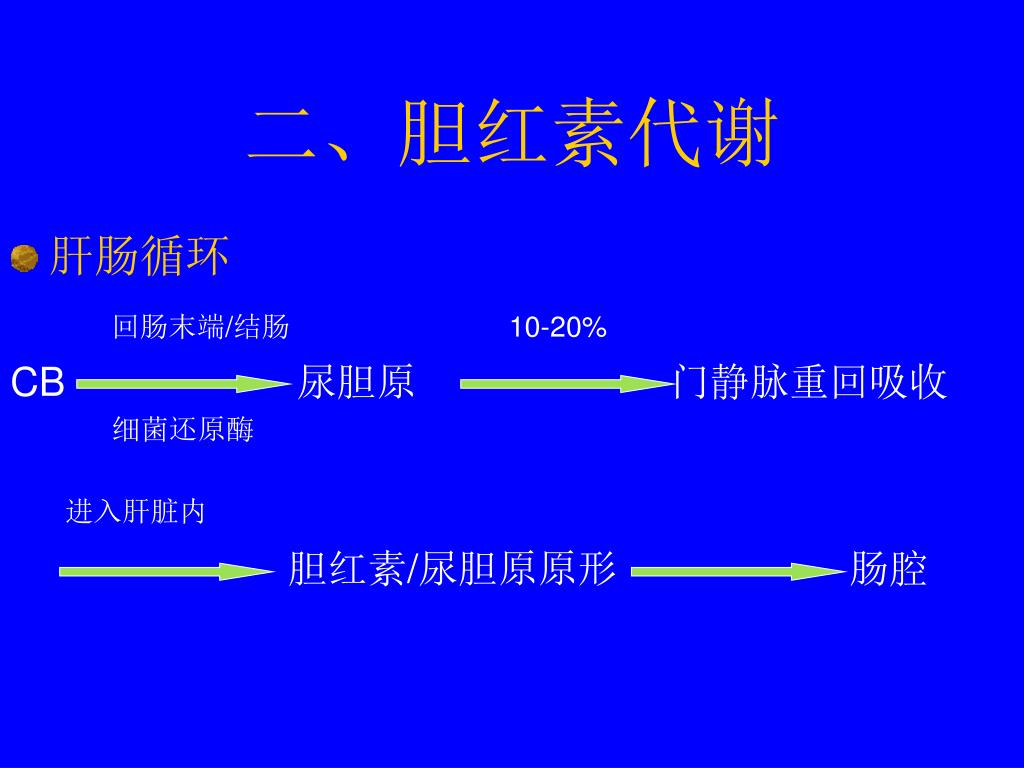 二、胆红素代谢

肝肠循环

回肠末端/结肠

10-20%

CB 尿胆原 门静脉重回吸收

细菌还原酶

进入肝脏内

胆红素/尿胆原原形 肠腔